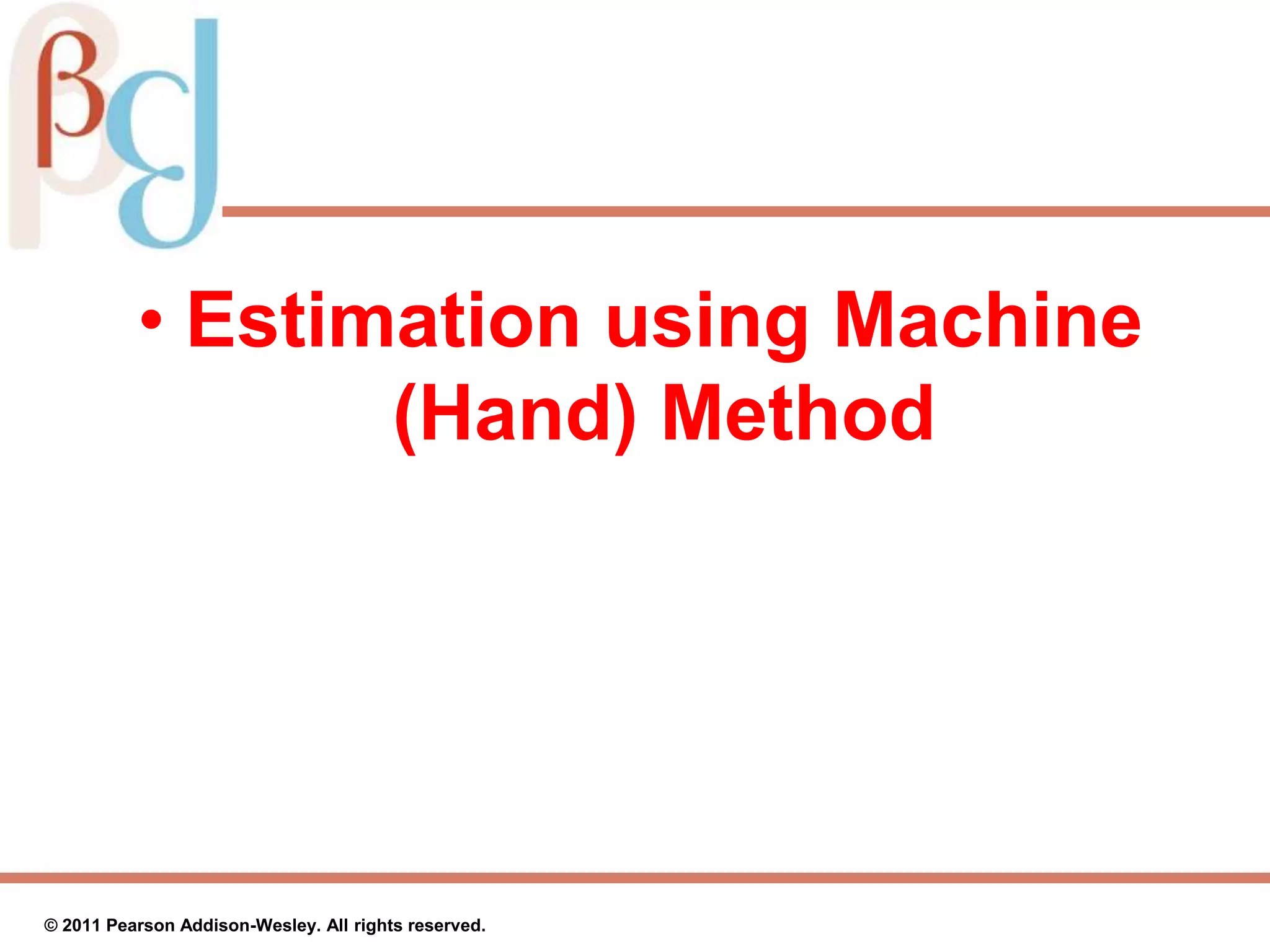 • Estimation using Machine (Hand) Method

© 2011 Pearson Addison-Wesley. All rights reserved.